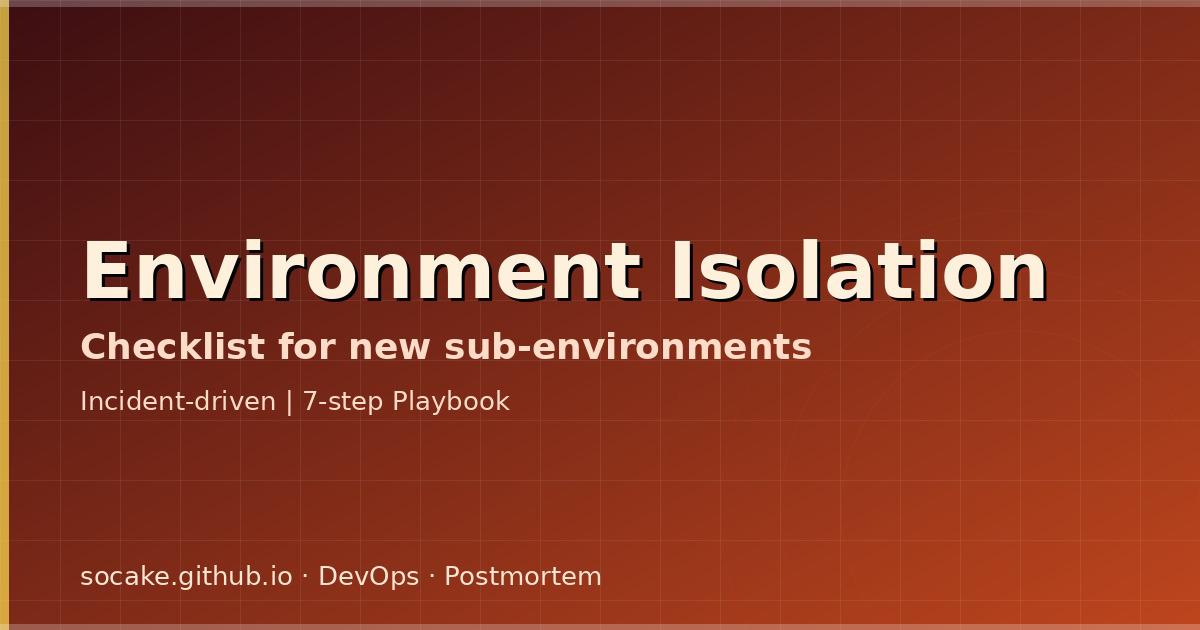 Environment Isolation

Checklist for new sub-environments

Incident-driven | 7-step Playbook

socake.github.io · DevOps · Postmortem